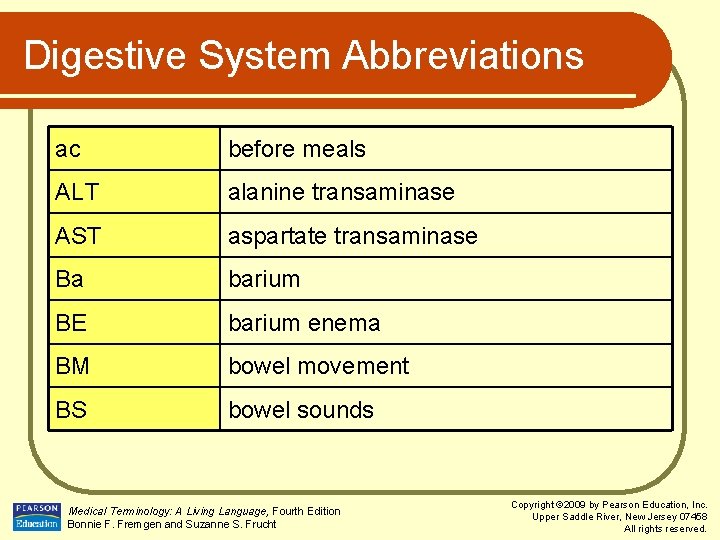 Digestive System Abbreviations

| ac | before meals |
|---|---|
| ALT | alanine transaminase |
| AST | aspartate transaminase |
| Ba | barium |
| BE | barium enema |
| BM | bowel movement |
| BS | bowel sounds |

PEARSON Education

Medical Terminology: A Living Language, Fourth Edition
Bonnie F. Fremgen and Suzanne S. Frucht

Copyright ©2009 by Pearson Education, Inc.
Upper Saddle River, New Jersey 07458
All rights reserved.